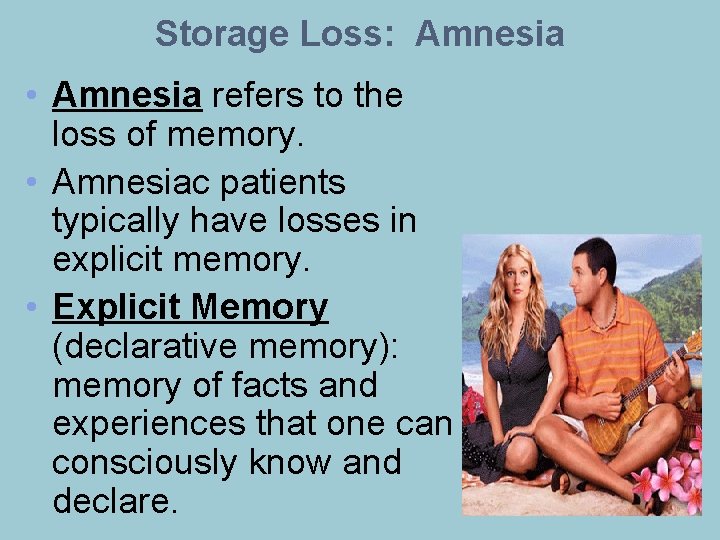 Storage Loss: Amnesia

• Amnesia refers to the loss of memory.
• Amnesiac patients typically have losses in explicit memory.
• Explicit Memory (declarative memory): memory of facts and experiences that one can consciously know and declare.